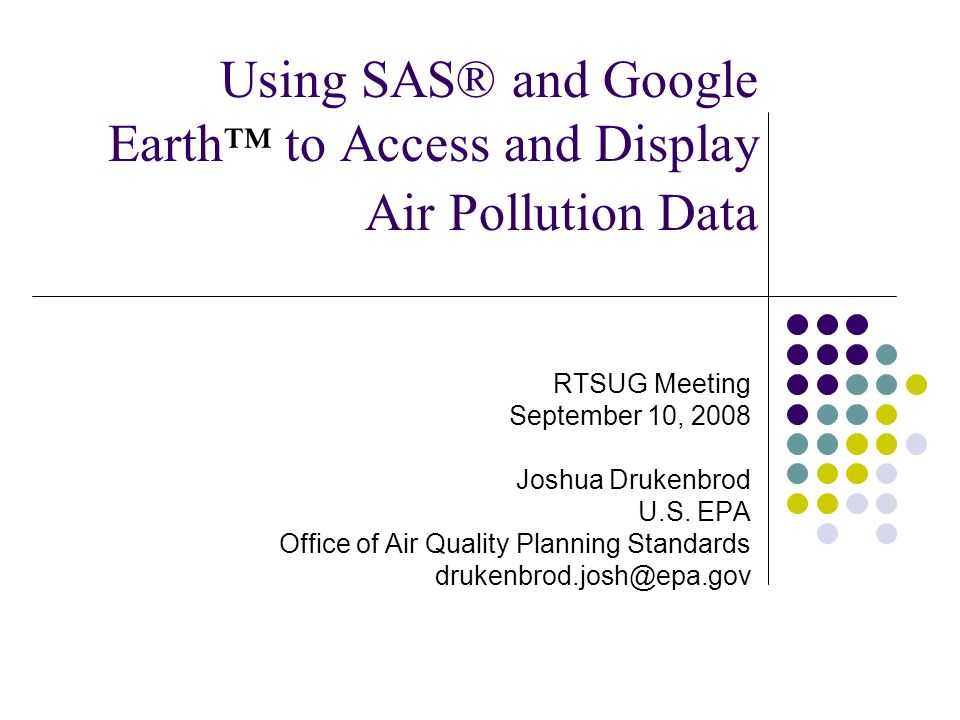 Using SAS® and Google Earth™ to Access and Display Air Pollution Data

RTSUG Meeting
September 10, 2008

Joshua Drukenbrod
U.S. EPA
Office of Air Quality Planning Standards
drukenbrod.josh@epa.gov